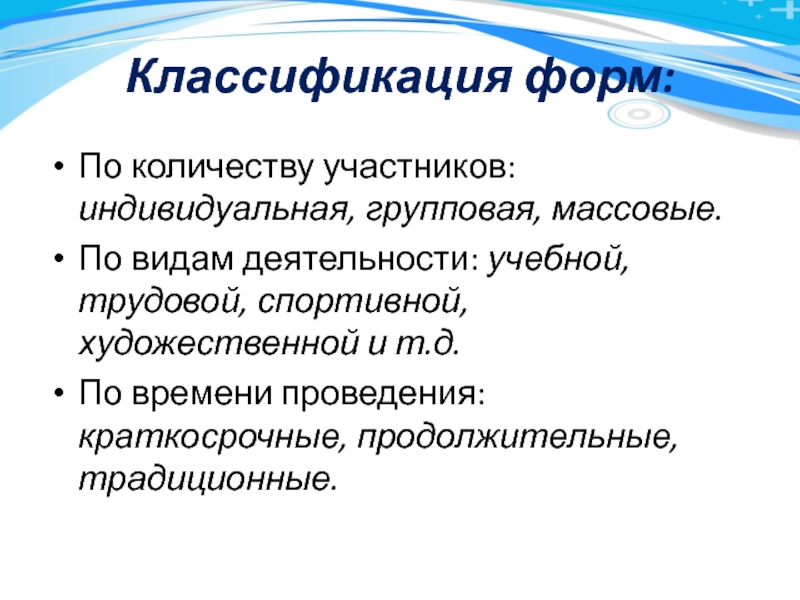 Классификация форм:

• По количеству участников: индивидуальная, групповая, массовые.

• По видам деятельности: учебной, трудовой, спортивной, художественной и т.д.

• По времени проведения: краткосрочные, продолжительные, традиционные.